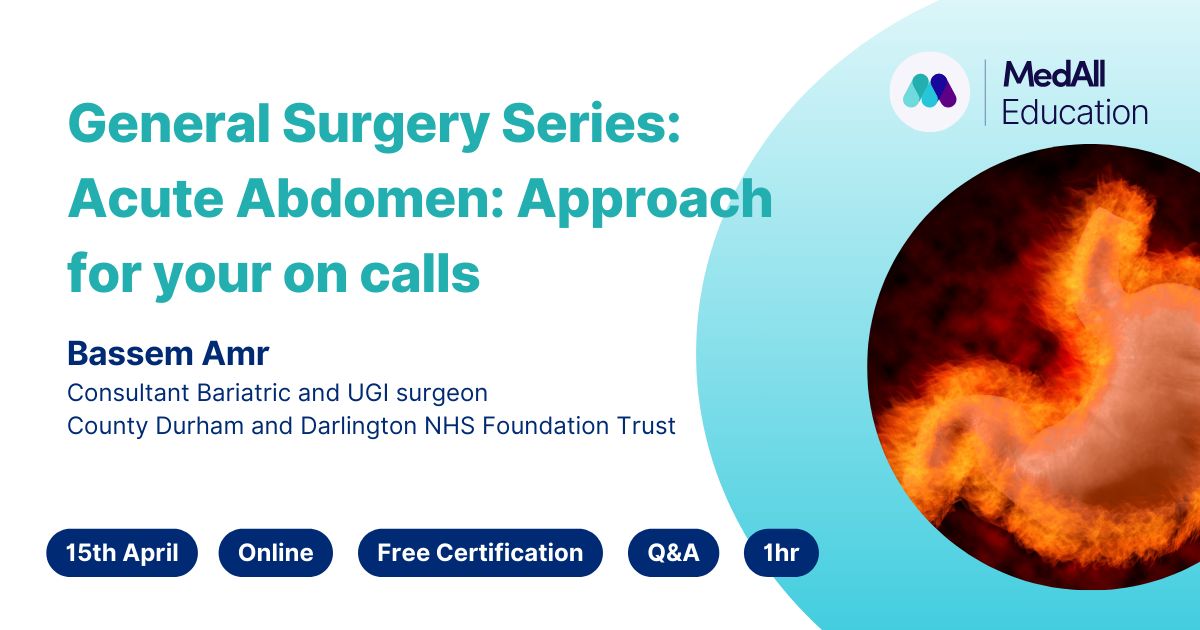 MedAll Education

General Surgery Series: Acute Abdomen: Approach for your on calls

Bassem Amr
Consultant Bariatric and UGI surgeon
County Durham and Darlington NHS Foundation Trust

15th April
Online
Free Certification
Q&A
1hr